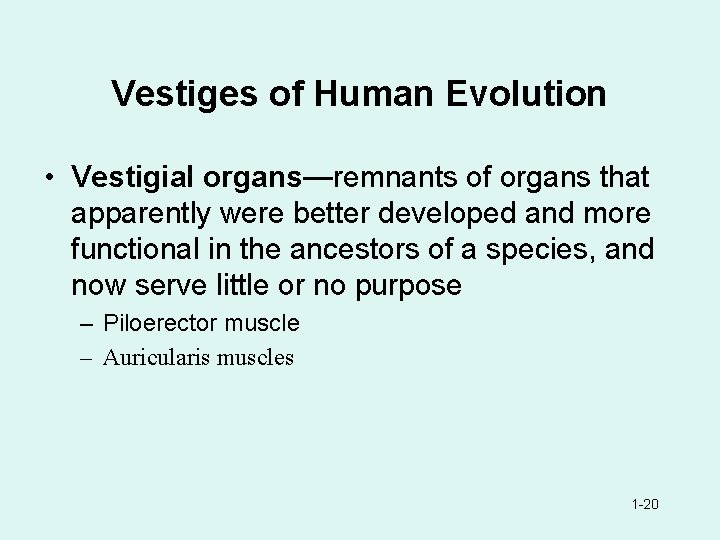 Vestiges of Human Evolution

• Vestigial organs—remnants of organs that apparently were better developed and more functional in the ancestors of a species, and now serve little or no purpose

– Piloerector muscle

– Auricularis muscles

1-20